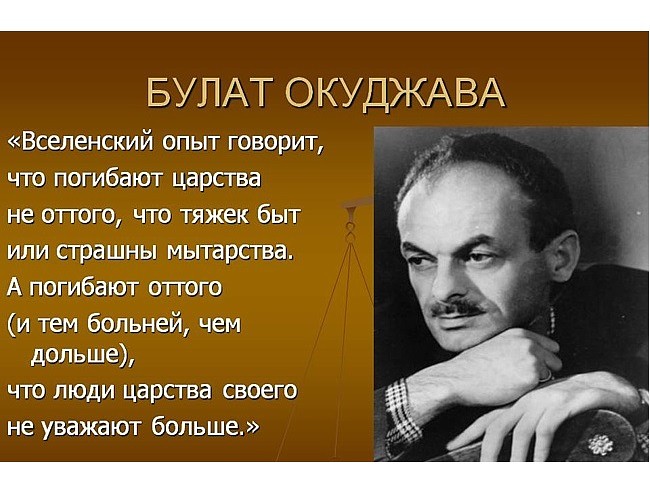 БУЛАТ ОКУДЖАВА

«Вселенский опыт говорит,
что погибают царства
не оттого, что тяжек быт
или страшны мытарства.
А погибают оттого
(и тем больней, чем дольше),
что люди царства своего
не уважают больше.»